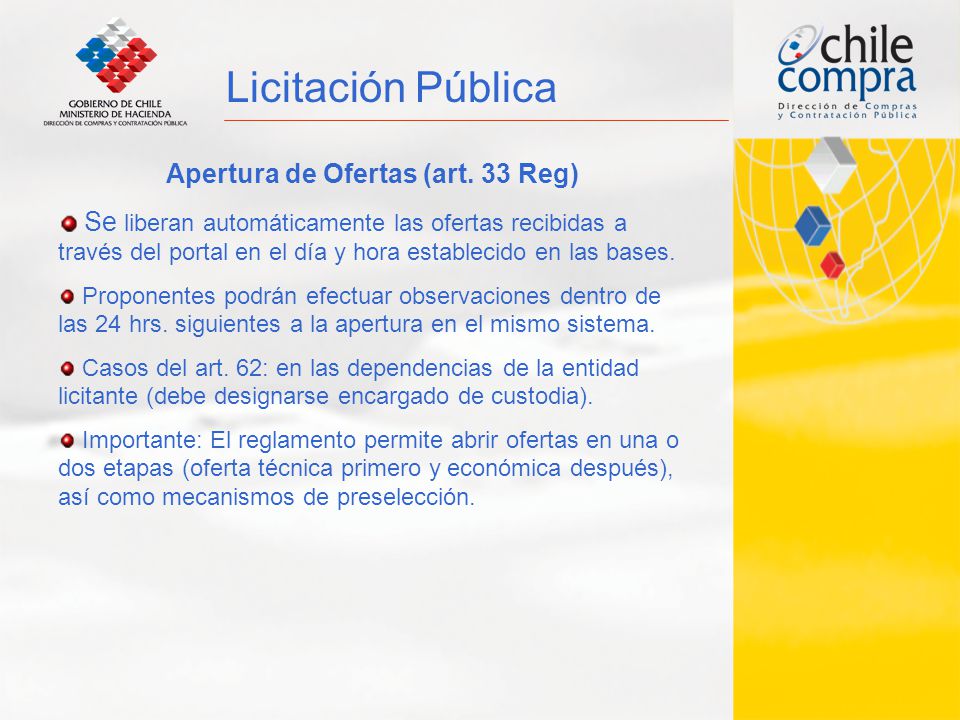 GOBIERNO DE CHILE
MINISTERIO DE HACIENDA
DIRECCIÓN DE COMPRAS Y CONTRATACIÓN PÚBLICA

Licitación Pública

chile compra
Dirección de Compras y Contratación Pública

Apertura de Ofertas (art. 33 Reg)

Se liberan automáticamente las ofertas recibidas a través del portal en el día y hora establecido en las bases.

Proponentes podrán efectuar observaciones dentro de las 24 hrs. siguientes a la apertura en el mismo sistema.

Casos del art. 62: en las dependencias de la entidad licitante (debe designarse encargado de custodia).

Importante: El reglamento permite abrir ofertas en una o dos etapas (oferta técnica primero y económica después), así como mecanismos de preselección.